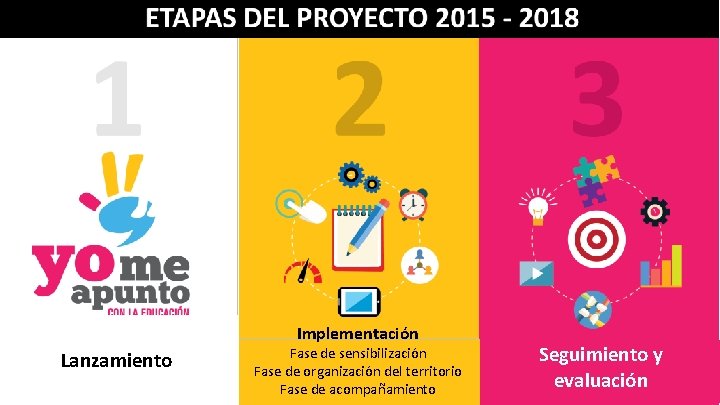 ETAPAS DEL PROYECTO 2015 - 2018

1

yo me apunto
CON LA EDUCACIÓN

Lanzamiento

2

Implementación
Fase de sensibilización
Fase de organización del territorio
Fase de acompañamiento

3

Seguimiento y evaluación